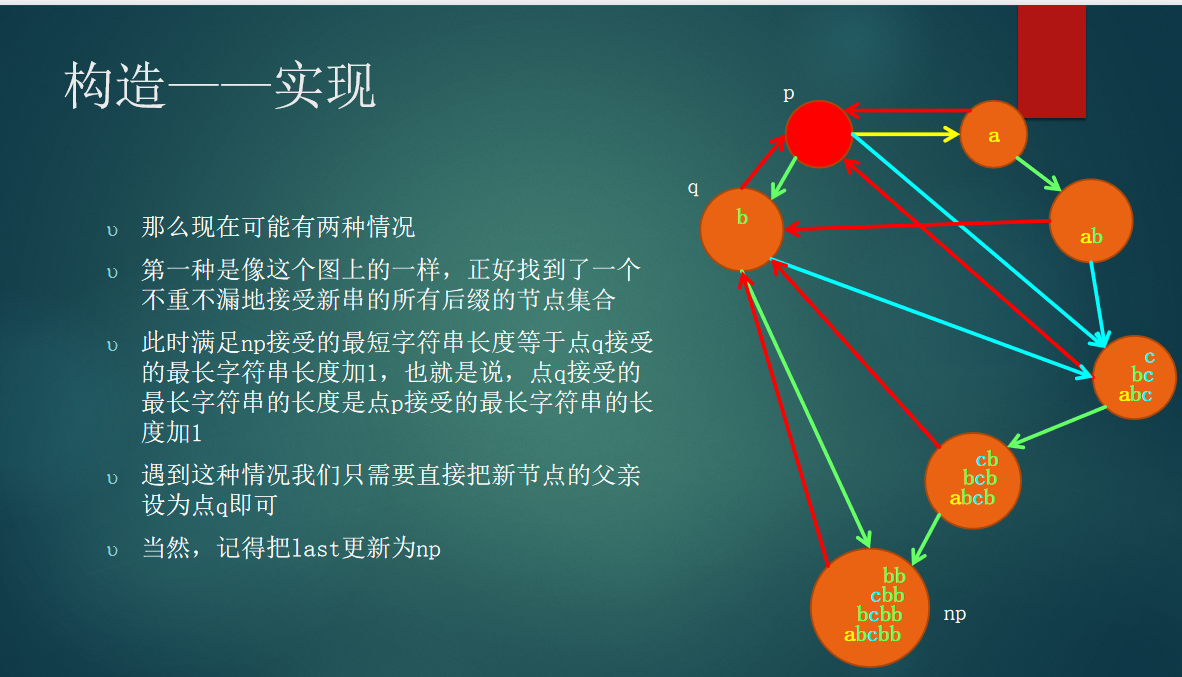 构造——实现

υ 那么现在可能有两种情况

υ 第一种是像这个图上的一样，正好找到了一个不重不漏地接受新串的所有后缀的节点集合

υ 此时满足np接受的最短字符串长度等于点q接受的最长字符串长度加1，也就是说，点q接受的最长字符串的长度是点p接受的最长字符串的长度加1

υ 遇到这种情况我们只需要直接把新节点的父亲设为点q即可

υ 当然，记得把last更新为np

p

a

q

b

ab

c
bc
abc

cb
bcb
abcb

bb
cbb
bcbb
abcbb

np